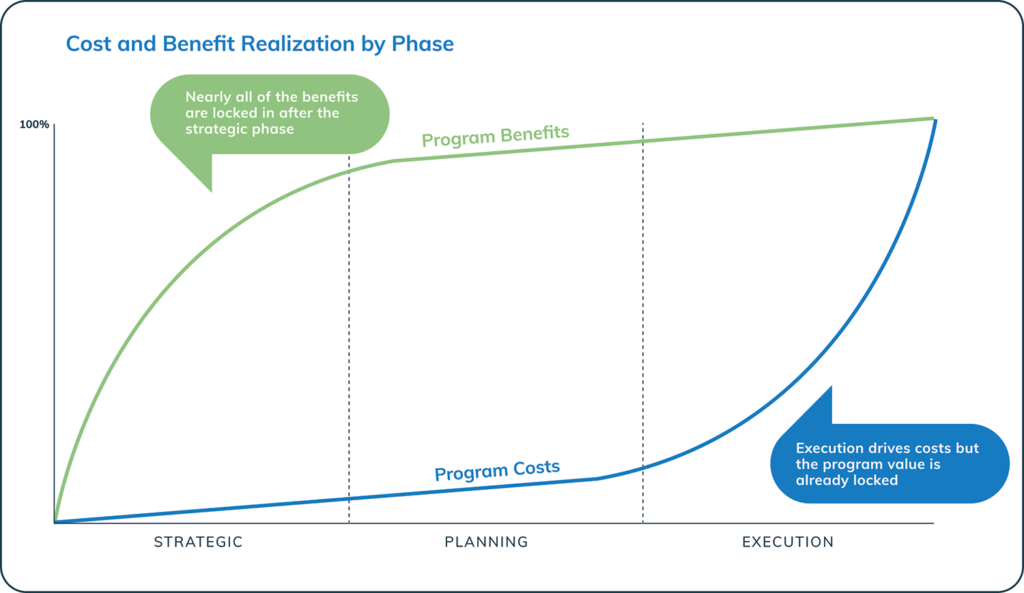 Cost and Benefit Realization by Phase

Nearly all of the benefits are locked in after the strategic phase

100%

Program Benefits

Program Costs

Execution drives costs but the program value is already locked

STRATEGIC

PLANNING

EXECUTION